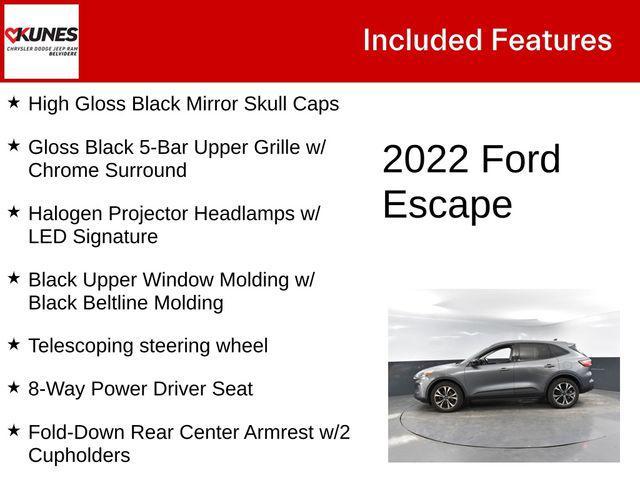 KUNES
CHRYSLER DODGE JEEP RAM
BELVIDERE

Included Features

★ High Gloss Black Mirror Skull Caps

★ Gloss Black 5-Bar Upper Grille w/ Chrome Surround

★ Halogen Projector Headlamps w/ LED Signature

★ Black Upper Window Molding w/ Black Beltline Molding

★ Telescoping steering wheel

★ 8-Way Power Driver Seat

★ Fold-Down Rear Center Armrest w/2 Cupholders

2022 Ford Escape